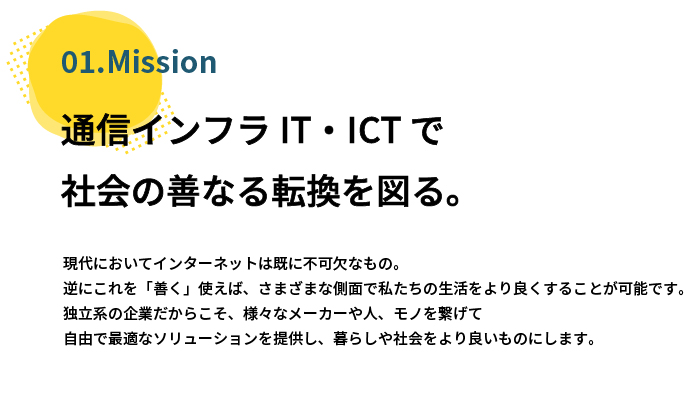 01.Mission

通信インフラ IT・ICT で
社会の善なる転換を図る。

現代においてインターネットは既に不可欠なもの。
逆にこれを「善く」使えば、さまざまな側面で私たちの生活をより良くすることが可能です。
独立系の企業だからこそ、様々なメーカーや人、モノを繋げて
自由で最適なソリューションを提供し、暮らしや社会をより良いものにします。